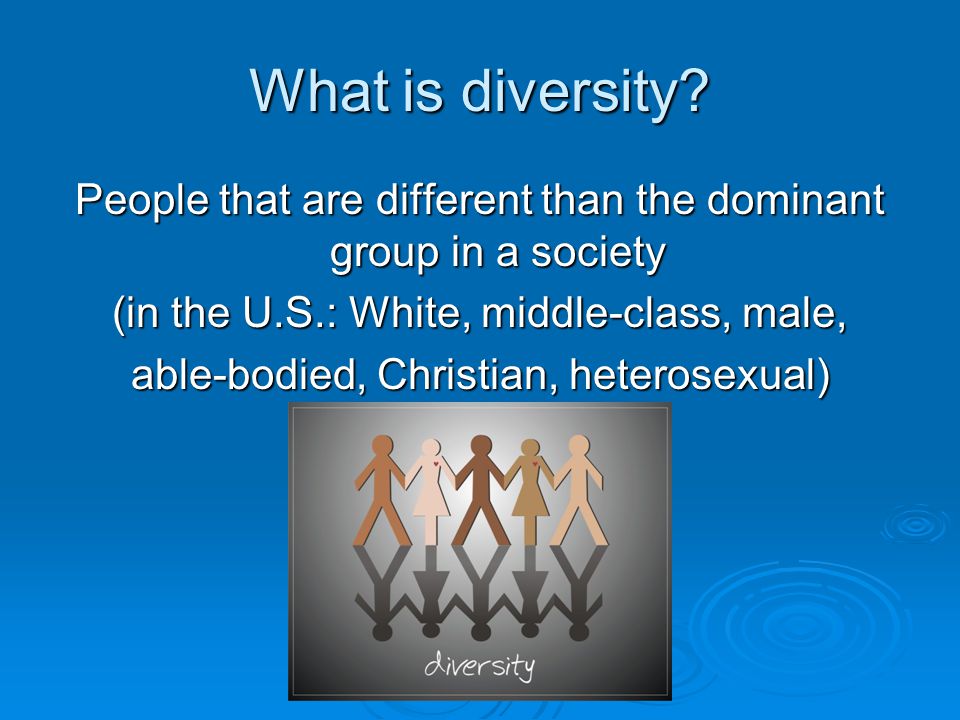 What is diversity?

People that are different than the dominant group in a society

(in the U.S.: White, middle-class, male, able-bodied, Christian, heterosexual)

diversity